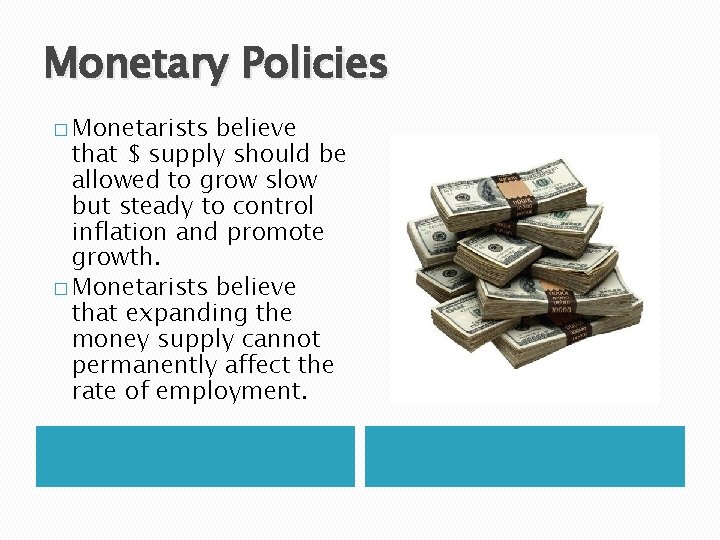 Monetary Policies

□ Monetarists believe that \$ supply should be allowed to grow slow but steady to control inflation and promote growth.

□ Monetarists believe that expanding the money supply cannot permanently affect the rate of employment.